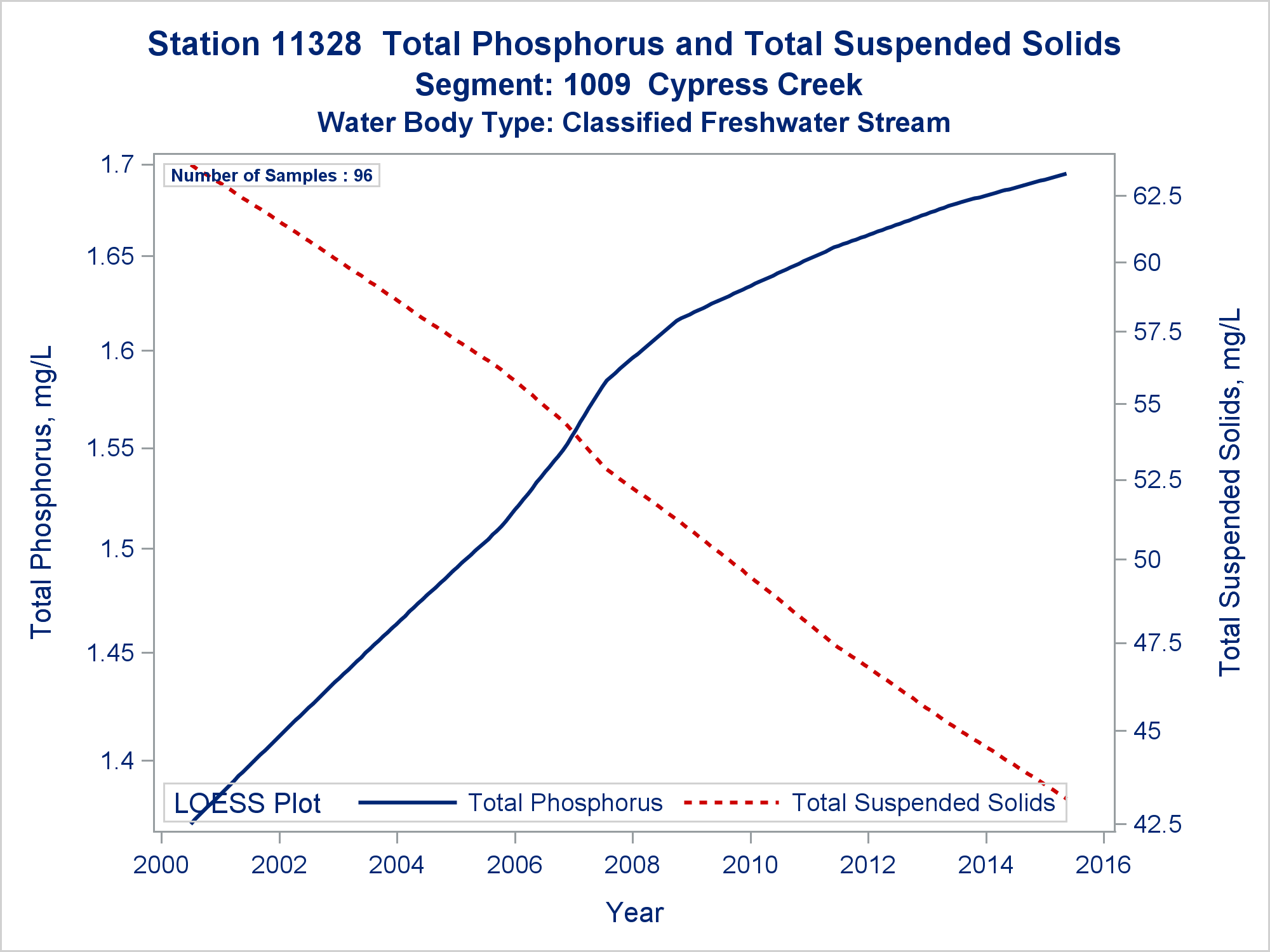 Station 11328 Total Phosphorus and Total Suspended Solids
Segment: 1009 Cypress Creek
Water Body Type: Classified Freshwater Stream

Number of Samples : 96

Total Phosphorus, mg/L

1.7
1.65
1.6
1.55
1.5
1.45
1.4

Total Suspended Solids, mg/L

62.5
60
57.5
55
52.5
50
47.5
45
42.5

LOESS Plot Total Phosphorus Total Suspended Solids

2000 2002 2004 2006 2008 2010 2012 2014 2016

Year